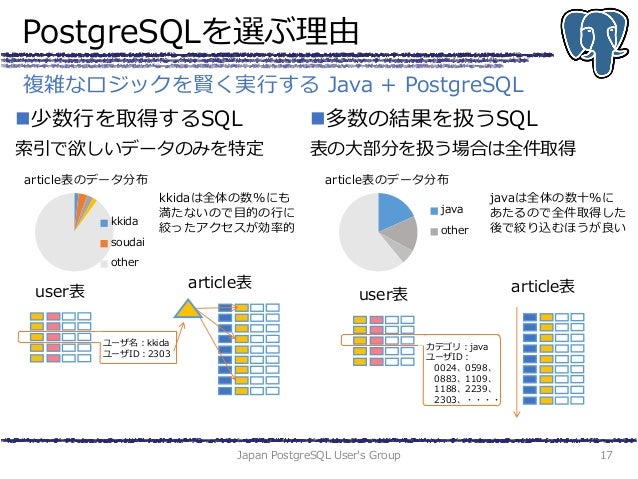 PostgreSQLを選ぶ理由

複雑なロジックを賢く実行する Java + PostgreSQL

■少数行を取得するSQL

索引で欲しいデータのみを特定

article表のデータ分布

kkida
soudai
other

kkidaは全体の数%にも満たないので目的の行に絞ったアクセスが効率的

user表

article表

ユーザ名：kkida
ユーザID：2303

■多数の結果を扱うSQL

表の大部分を扱う場合は全件取得

article表のデータ分布

java
other

javaは全体の数十%にあたるので全件取得した後で絞り込むほうが良い

user表

article表

カテゴリ：java
ユーザID：
0024、0598、
0883、1109、
1188、2239、
2303、・・・・

Japan PostgreSQL User's Group

17